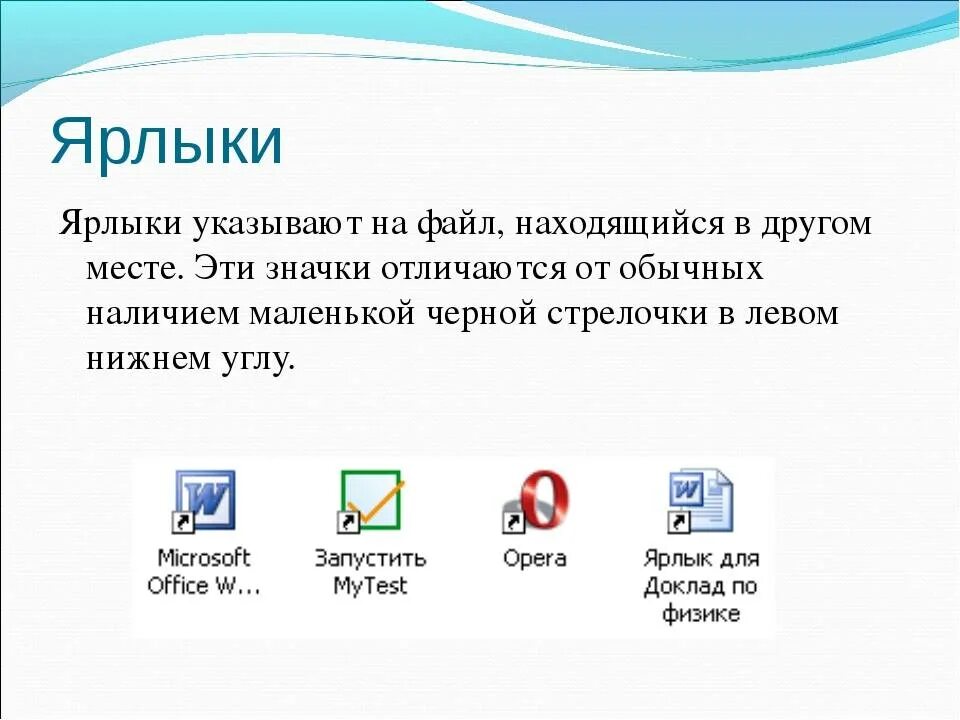 Ярлыки

Ярлыки указывают на файл, находящийся в другом месте. Эти значки отличаются от обычных наличием маленькой черной стрелочки в левом нижнем углу.

Microsoft Office W...

Запустить MyTest

Opera

Ярлык для Доклад по физике